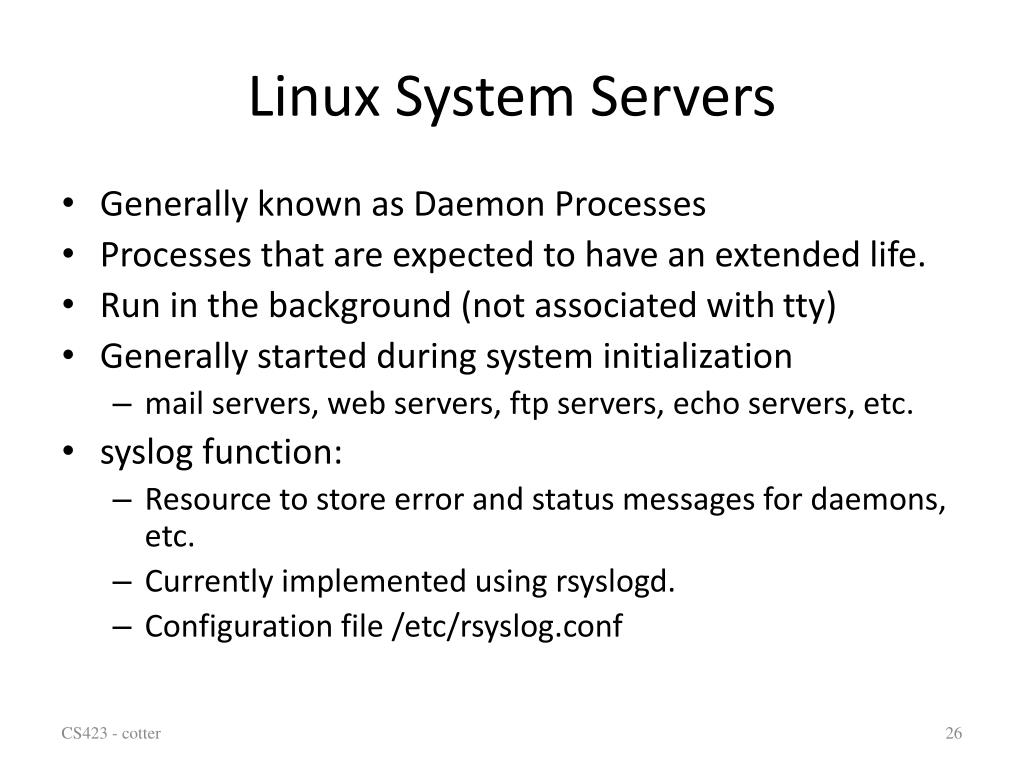 Linux System Servers

• Generally known as Daemon Processes
• Processes that are expected to have an extended life.
• Run in the background (not associated with tty)
• Generally started during system initialization
  – mail servers, web servers, ftp servers, echo servers, etc.
• syslog function:
  – Resource to store error and status messages for daemons, etc.
  – Currently implemented using rsyslogd.
  – Configuration file /etc/rsyslog.conf

CS423 - cotter

26